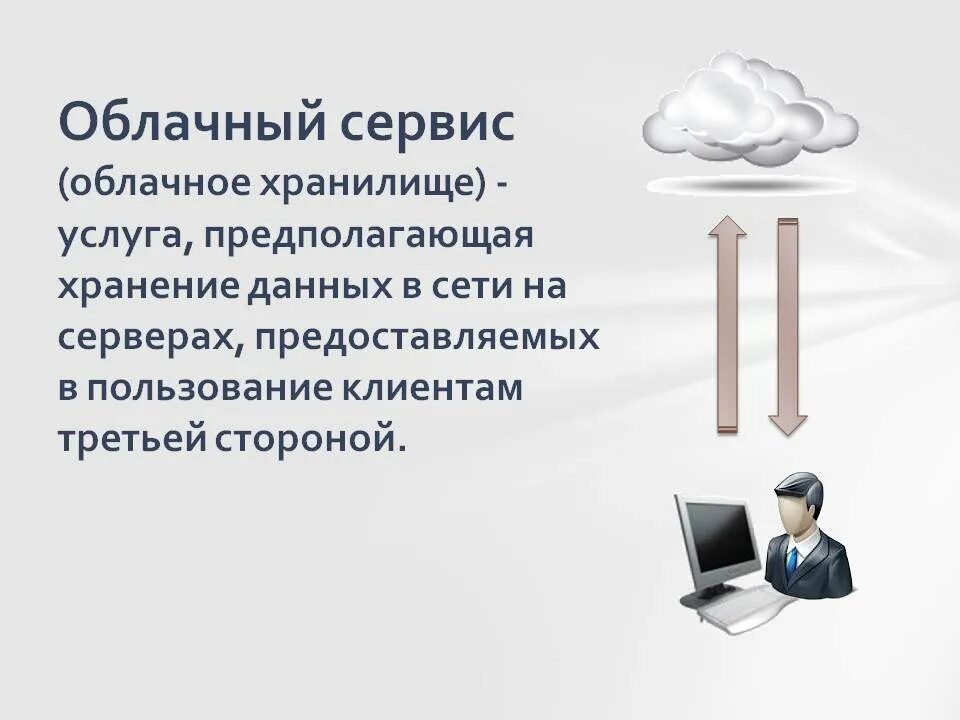 Облачный сервис (облачное хранилище) - услуга, предполагающая хранение данных в сети на серверах, предоставляемых в пользование клиентам третьей стороной.